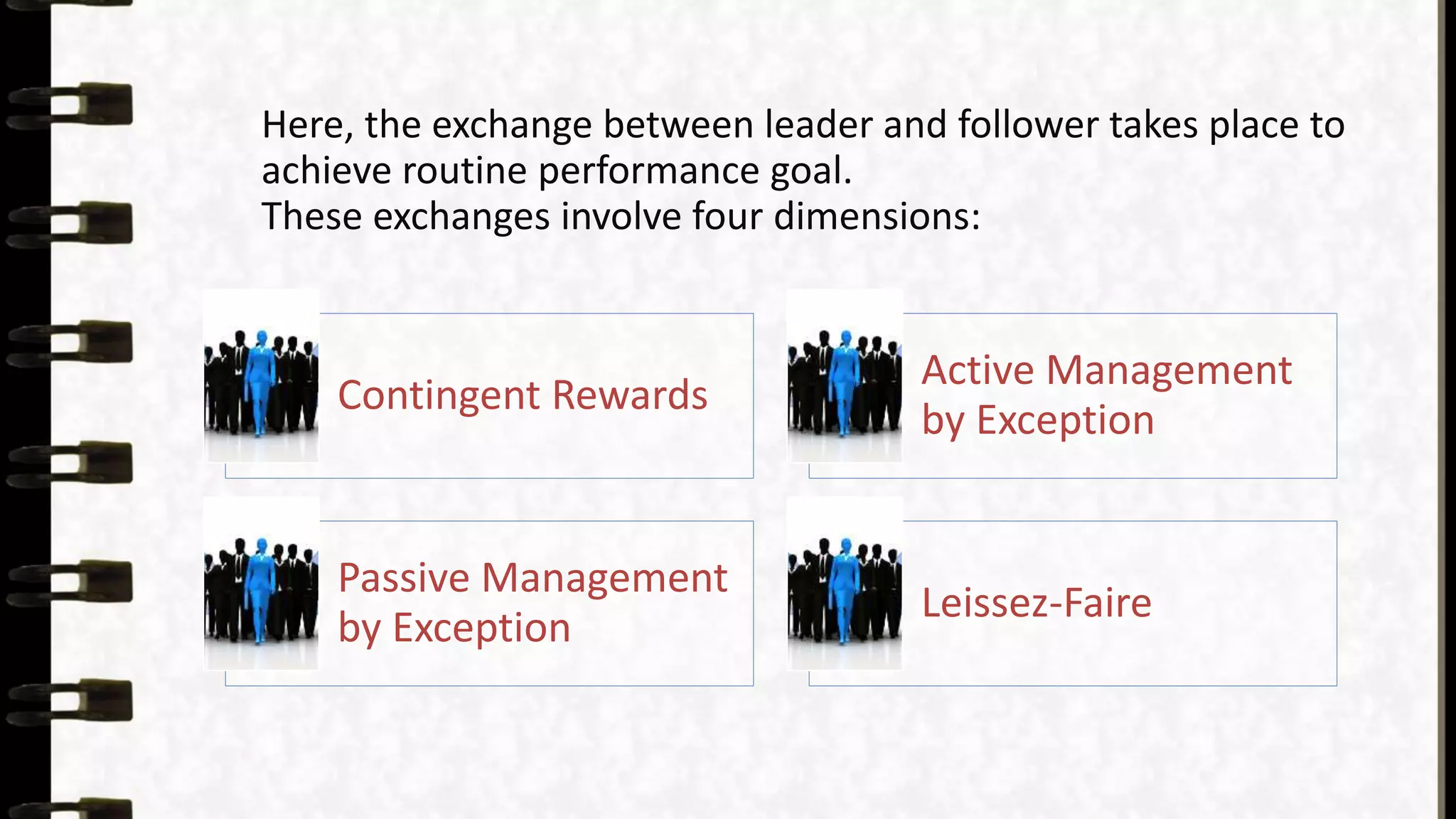 Here, the exchange between leader and follower takes place to achieve routine performance goal.
These exchanges involve four dimensions:

Contingent Rewards

Active Management by Exception

Passive Management by Exception

Leissez-Faire